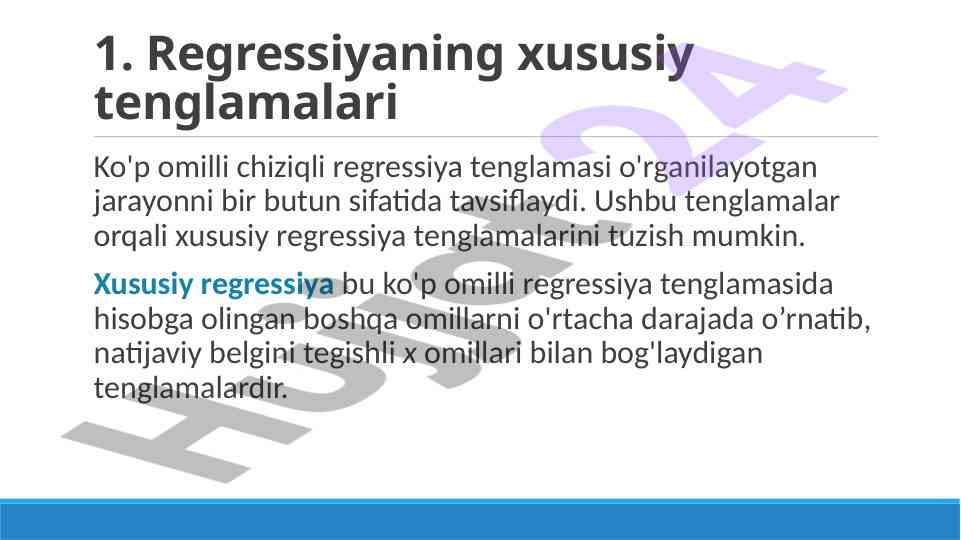 1. Regressiyaning xususiy tenglamalari

Ko'p omilli chiziqli regressiya tenglamasi o'rganilayotgan jarayonni bir butun sifatida tavsiflaydi. Ushbu tenglamalar orqali xususiy regressiya tenglamalarini tuzish mumkin.

Xususiy regressiya bu ko'p omilli regressiya tenglamasida hisobga olingan boshqa omillarni o'rtacha darajada o’rnatib, natijaviy belgini tegishli x omillari bilan bog'laydigan tenglamalardir.

Hujjat24